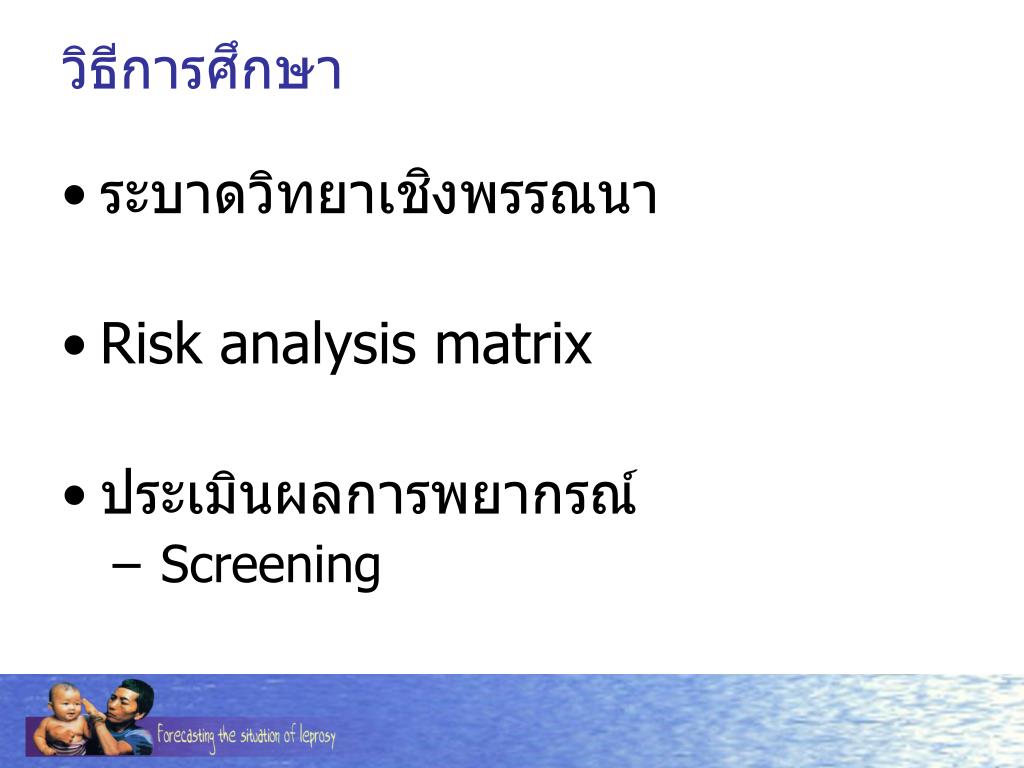 วิธีการศึกษา

• ระบาดวิทยาเชิงพรรณนา

• Risk analysis matrix

• ประเมินผลการพยากรณ์
– Screening

Forecasting the situation of leprosy